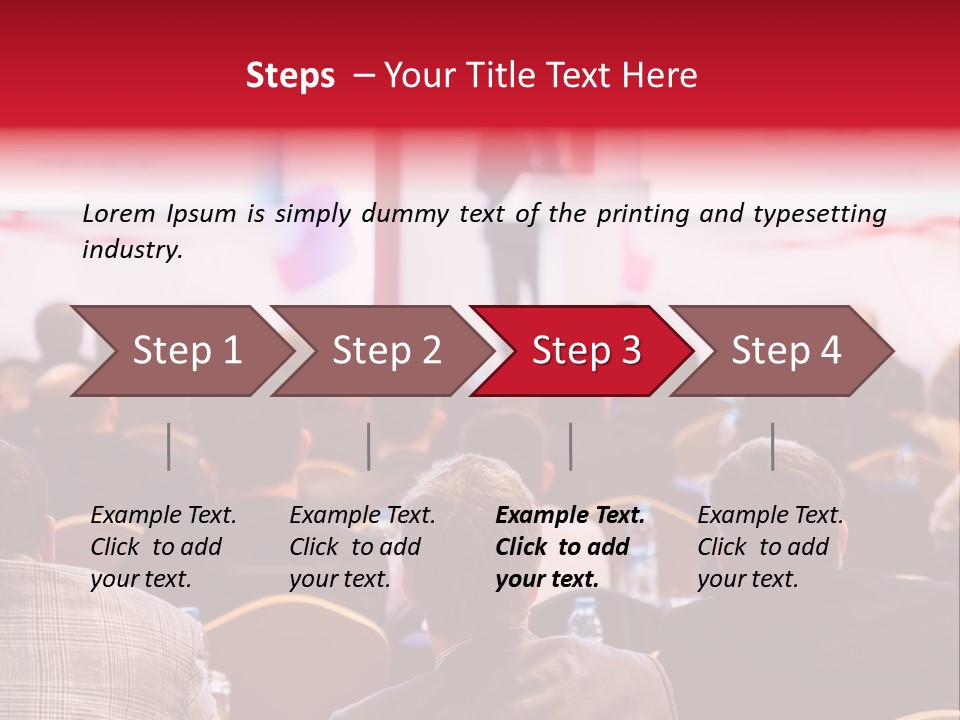 Steps – Your Title Text Here

Lorem Ipsum is simply dummy text of the printing and typesetting industry.

Step 1

Step 2

Step 3

Step 4

Example Text. Click to add your text.

Example Text. Click to add your text.

Example Text. Click to add your text.

Example Text. Click to add your text.